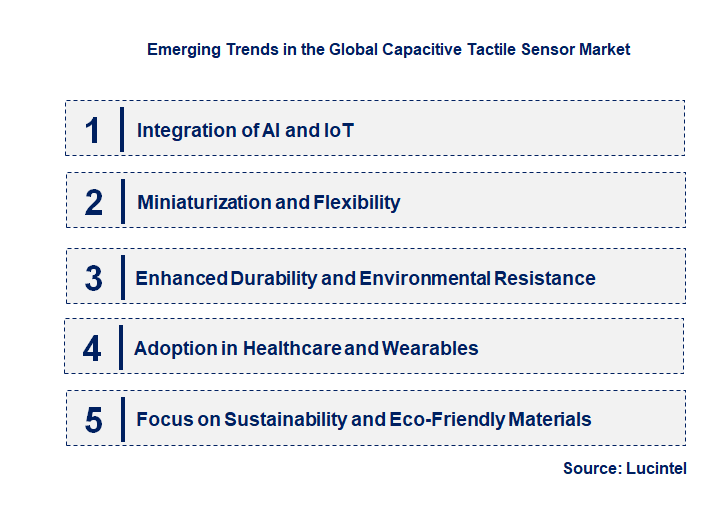 Emerging Trends in the Global Capacitive Tactile Sensor Market

1 Integration of AI and IoT

2 Miniaturization and Flexibility

3 Enhanced Durability and Environmental Resistance

4 Adoption in Healthcare and Wearables

5 Focus on Sustainability and Eco-Friendly Materials

Source: Lucintel